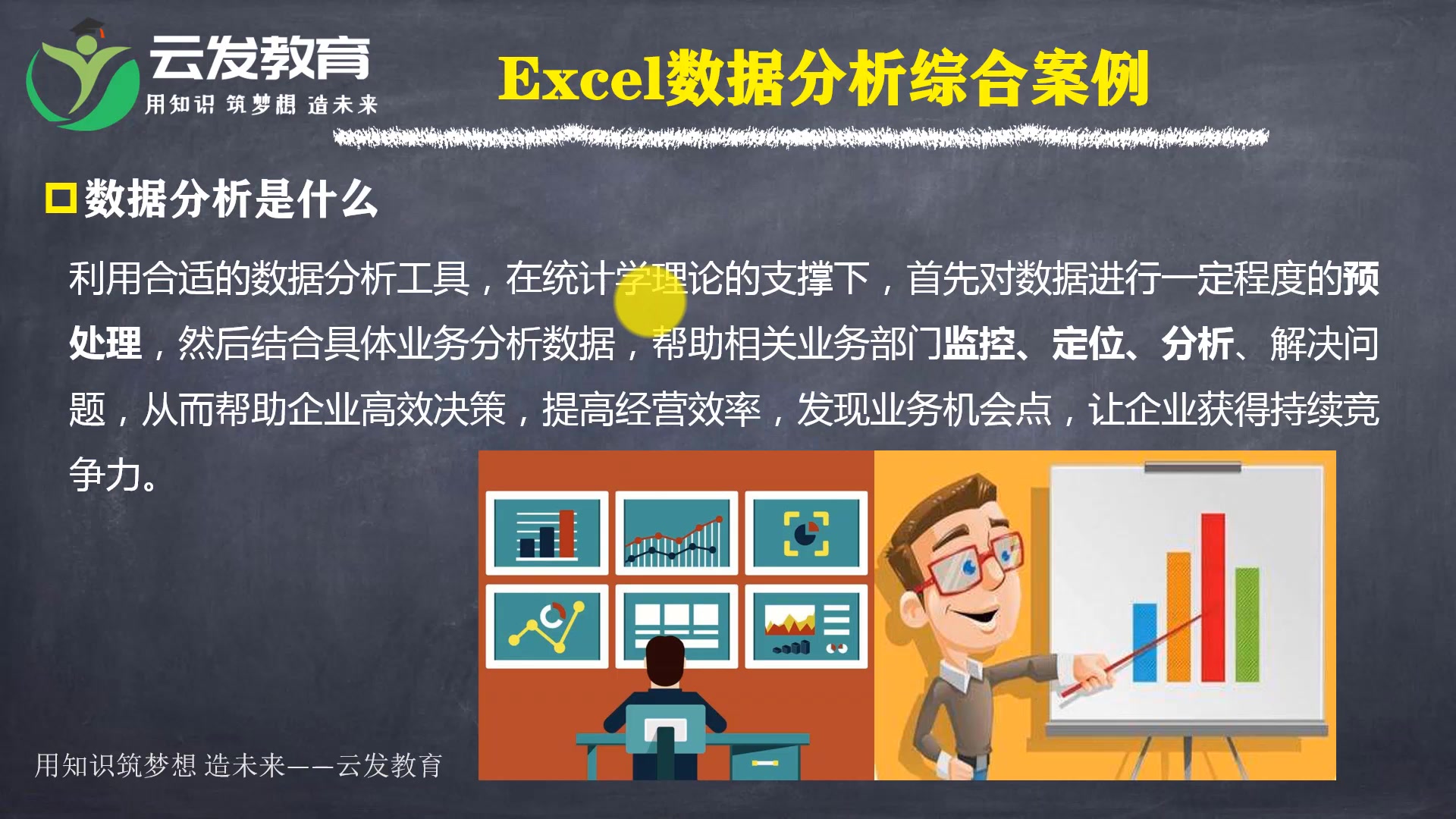 云发教育
用知识 筑梦想 造未来

Excel数据分析综合案例

数据分析是什么

利用合适的数据分析工具，在统计学理论的支撑下，首先对数据进行一定程度的预处理，然后结合具体业务分析数据，帮助相关业务部门监控、定位、分析、解决问题，从而帮助企业高效决策，提高经营效率，发现业务机会点，让企业获得持续竞争力。

用知识筑梦想 造未来——云发教育